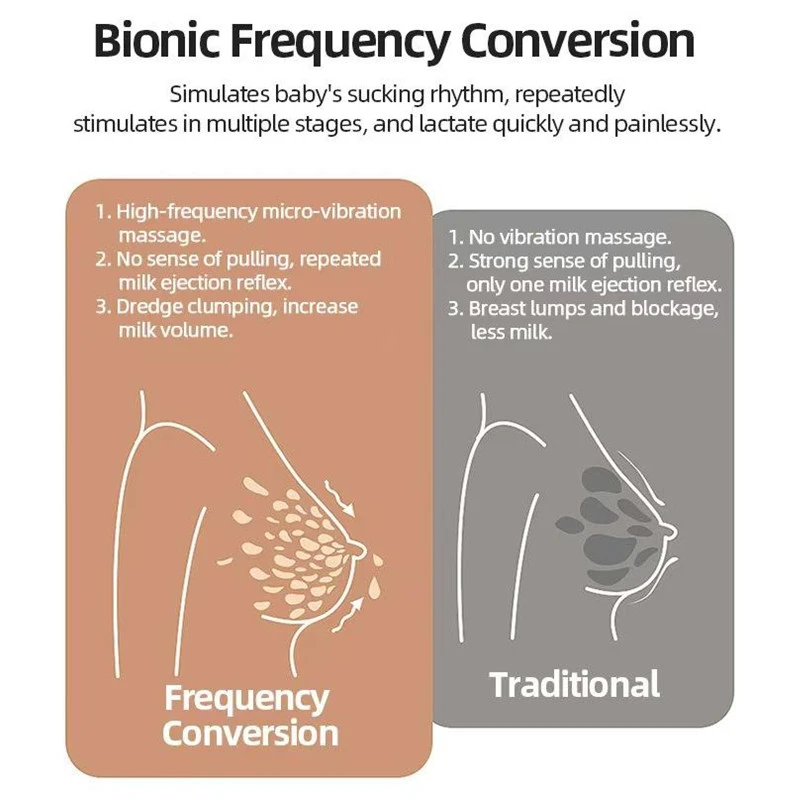 Bionic Frequency Conversion

Simulates baby's sucking rhythm, repeatedly stimulates in multiple stages, and lactate quickly and painlessly.

1. High-frequency micro-vibration massage.
2. No sense of pulling, repeated milk ejection reflex.
3. Dredge clumping, increase milk volume.

Frequency Conversion

1. No vibration massage.
2. Strong sense of pulling, only one milk ejection reflex.
3. Breast lumps and blockage, less milk.

Traditional